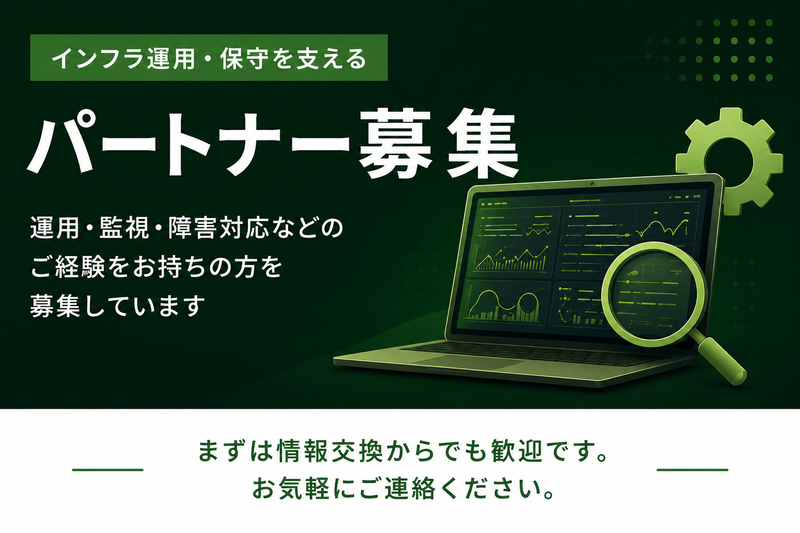 インフラ運用・保守を支える

パートナー募集

運用・監視・障害対応などのご経験をお持ちの方を募集しています

まずは情報交換からでも歓迎です。
お気軽にご連絡ください。